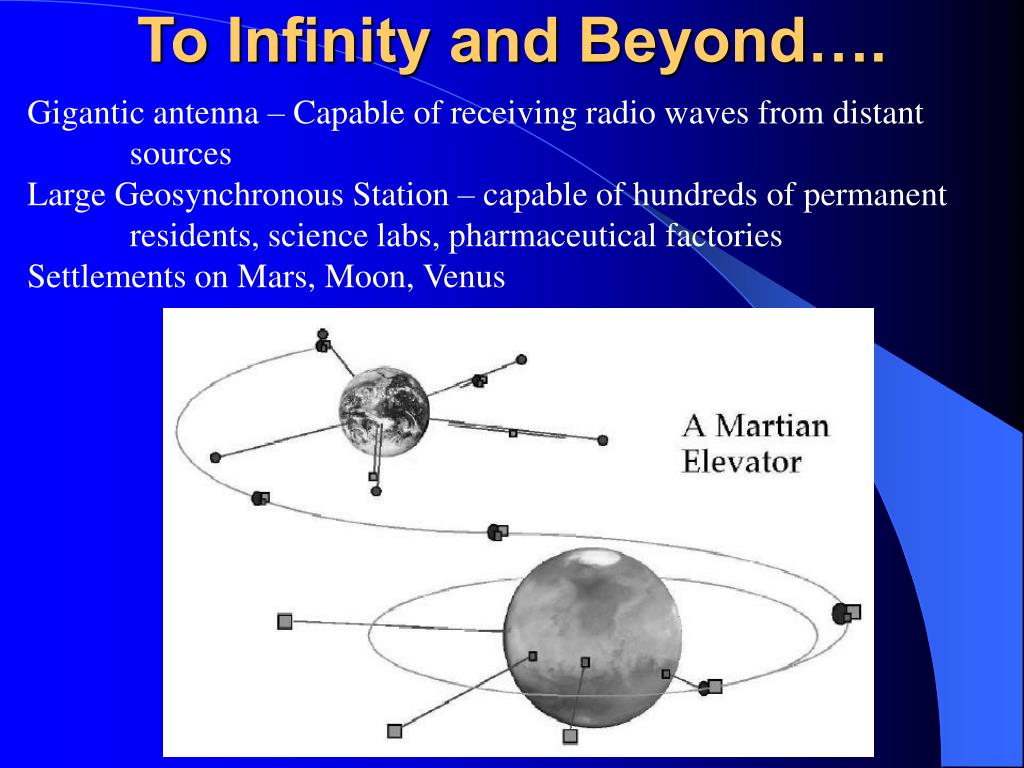 To Infinity and Beyond….

Gigantic antenna – Capable of receiving radio waves from distant sources

Large Geosynchronous Station – capable of hundreds of permanent residents, science labs, pharmaceutical factories

Settlements on Mars, Moon, Venus

A Martian Elevator